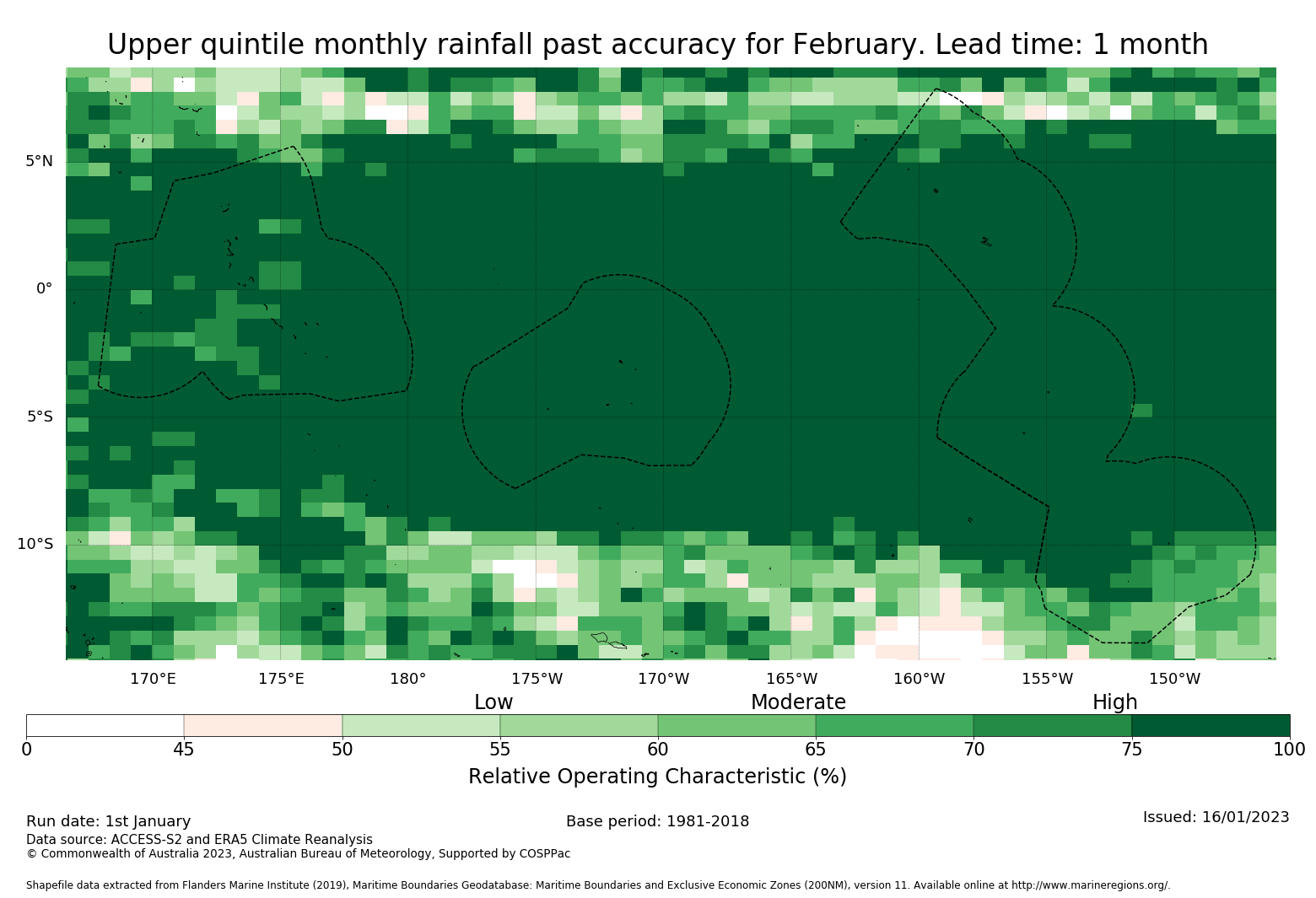 Upper quintile monthly rainfall past accuracy for February. Lead time: 1 month

5°N
0°
5°S
10°S

170°E 175°E 180° 175°W 170°W 165°W 160°W 155°W 150°W

Low Moderate High

0 45 50 55 60 65 70 75 100

Relative Operating Characteristic (%)

Run date: 1st January
Base period: 1981-2018
Issued: 16/01/2023
Data source: ACCESS-S2 and ERA5 Climate Reanalysis
© Commonwealth of Australia 2023, Australian Bureau of Meteorology, Supported by COSPPac

Shapefile data extracted from Flanders Marine Institute (2019), Maritime Boundaries Geodatabase: Maritime Boundaries and Exclusive Economic Zones (200NM), version 11. Available online at http://www.marineregions.org/.